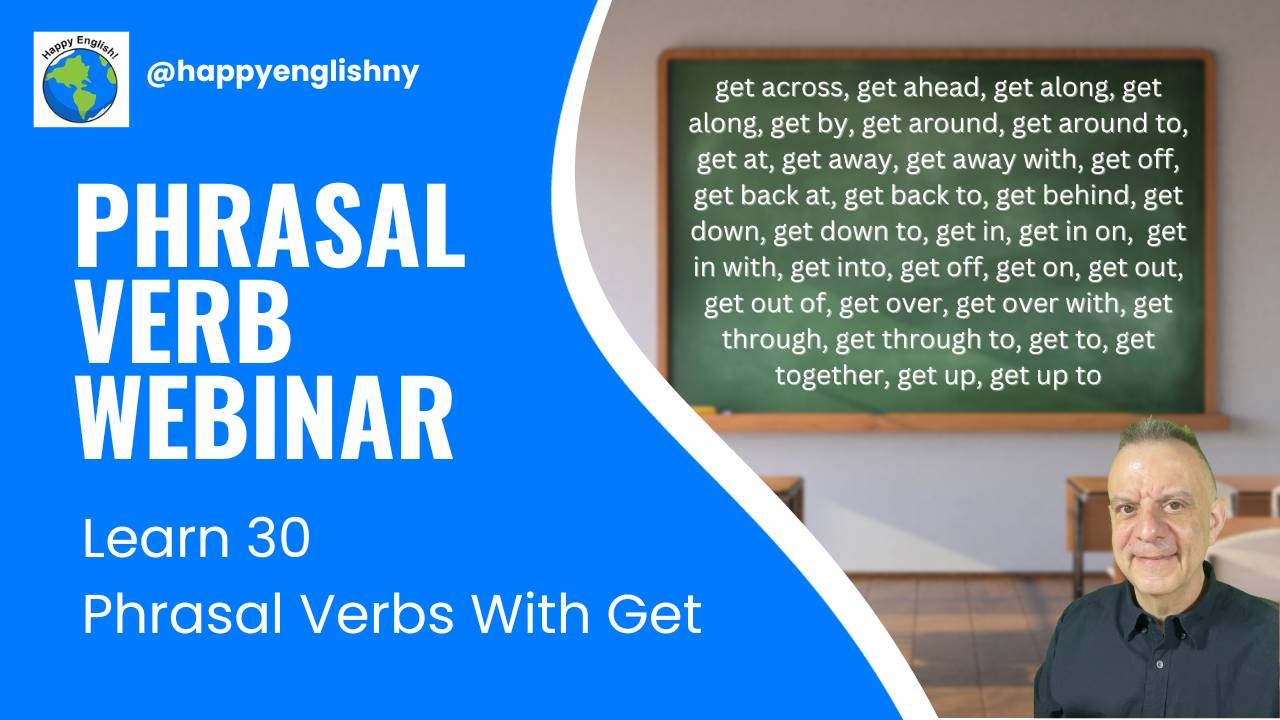 Happy English!

@happyenglishny

PHRASAL VERB WEBINAR

Learn 30
Phrasal Verbs With Get

get across, get ahead, get along, get along, get by, get around, get around to, get at, get away, get away with, get off, get back at, get back to, get behind, get down, get down to, get in, get in on, get in with, get into, get off, get on, get out, get out of, get over, get over with, get through, get through to, get to, get together, get up, get up to